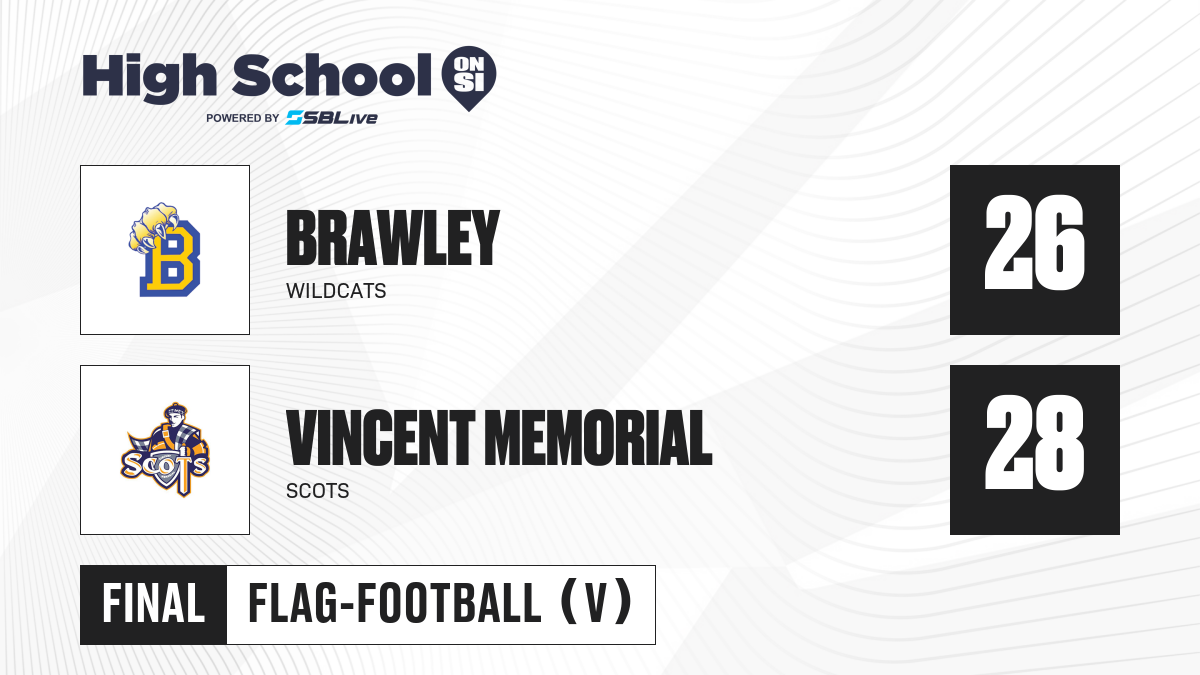 High School ON SI
POWERED BY SBLive

B

BRAWLEY
WILDCATS

26

SCOTS

VINCENT MEMORIAL
SCOTS

28

FINAL
FLAG-FOOTBALL (V)